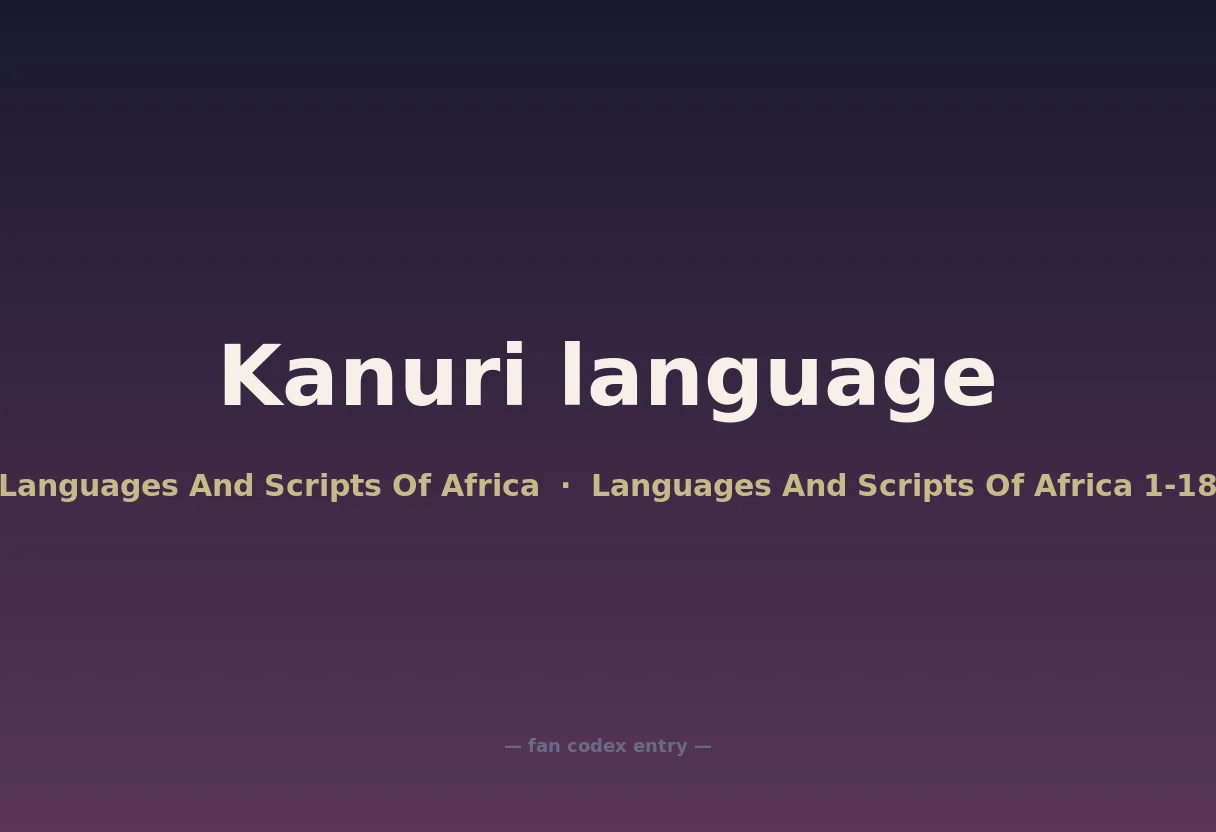 Kanuri language

Languages And Scripts Of Africa · Languages And Scripts Of Africa 1-18

— fan codex entry —